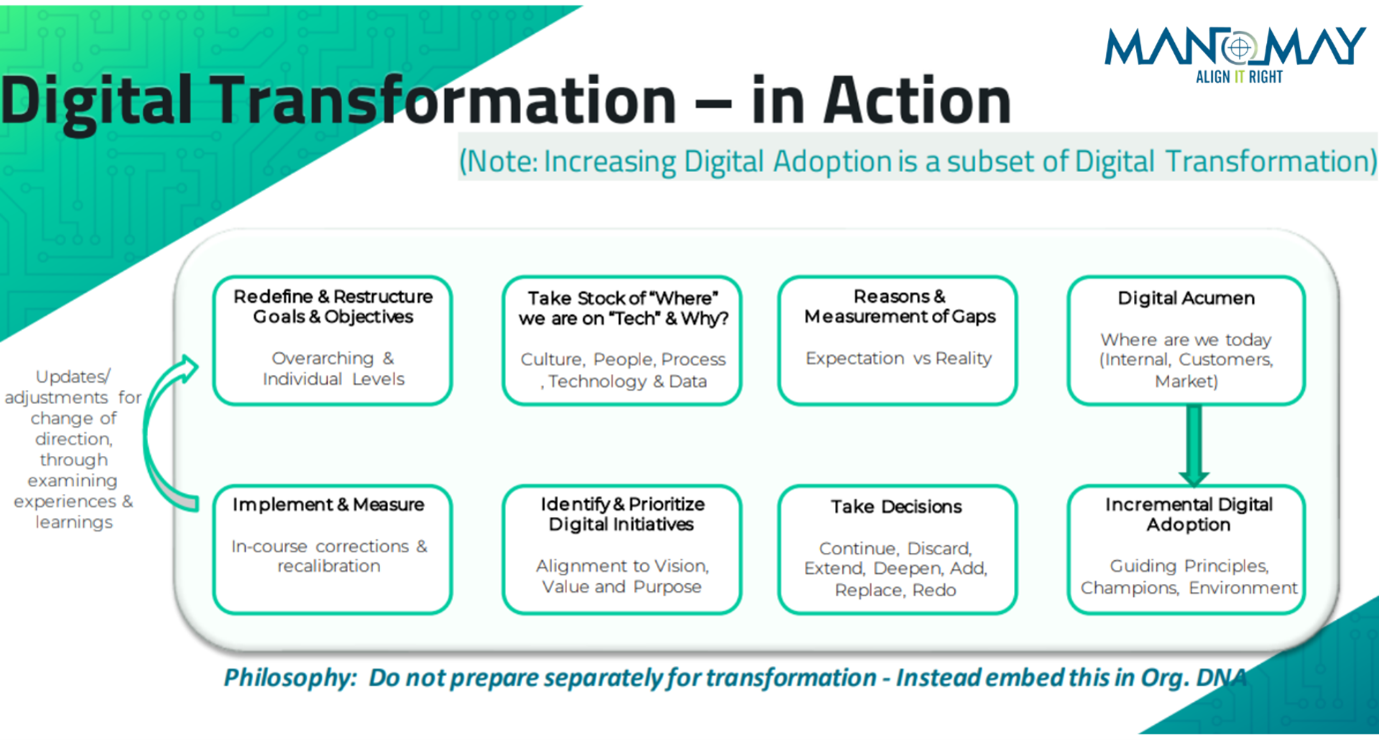 MANOMAY
ALIGN IT RIGHT

Digital Transformation – in Action

(Note: Increasing Digital Adoption is a subset of Digital Transformation)

Updates/ adjustments for change of direction, through examining experiences & learnings

Redefine & Restructure Goals & Objectives

Overarching & Individual Levels

Take Stock of "Where" we are on "Tech" & Why?

Culture, People, Process , Technology & Data

Reasons & Measurement of Gaps

Expectation vs Reality

Digital Acumen

Where are we today (Internal, Customers, Market)

Implement & Measure

In-course corrections & recalibration

Identify & Prioritize Digital Initiatives

Alignment to Vision, Value and Purpose

Take Decisions

Continue, Discard, Extend, Deepen, Add, Replace, Redo

Incremental Digital Adoption

Guiding Principles, Champions, Environment

Philosophy: Do not prepare separately for transformation - Instead embed this in Org. DNA